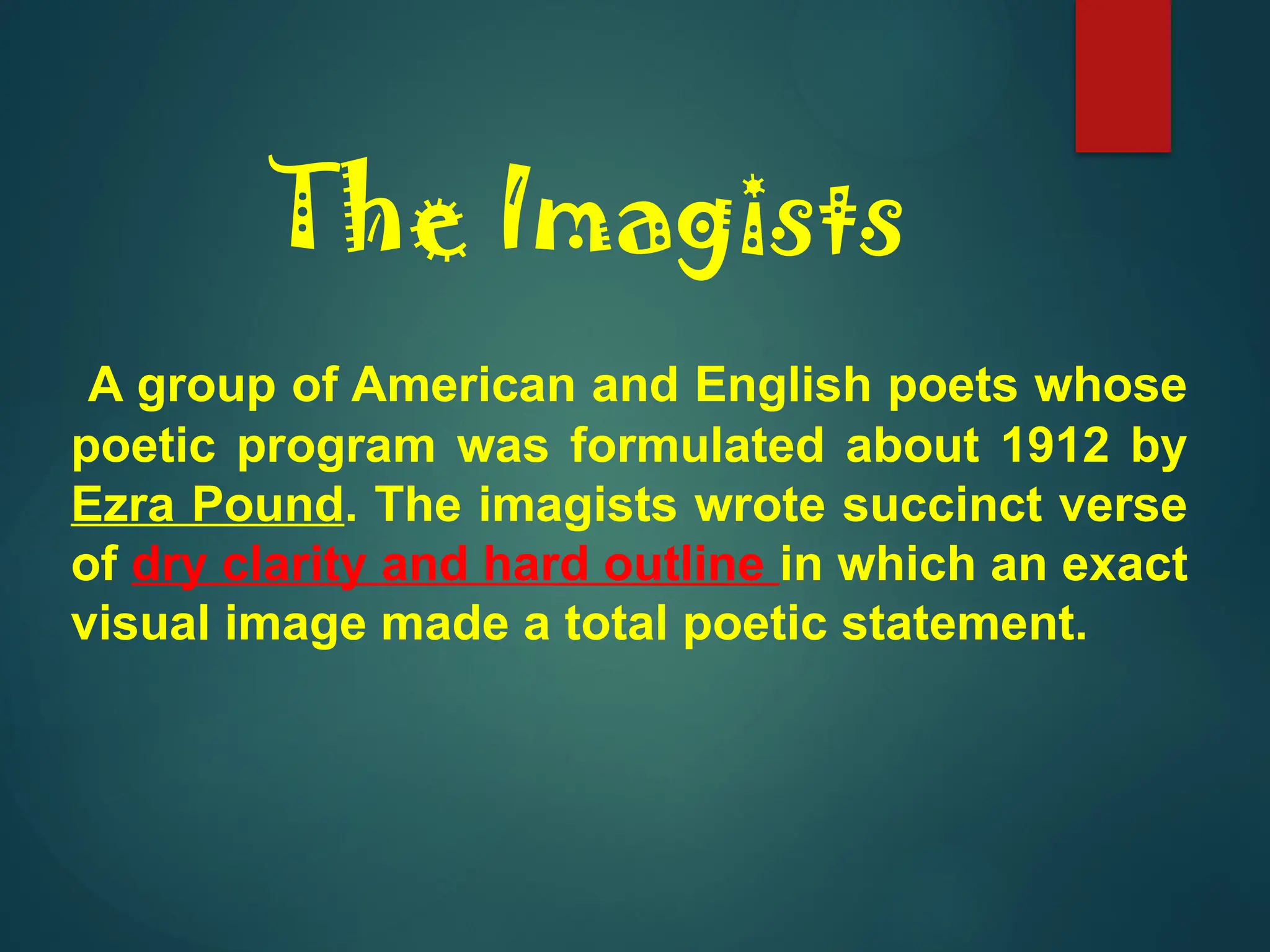 The Imagists

A group of American and English poets whose poetic program was formulated about 1912 by Ezra Pound. The imagists wrote succinct verse of dry clarity and hard outline in which an exact visual image made a total poetic statement.